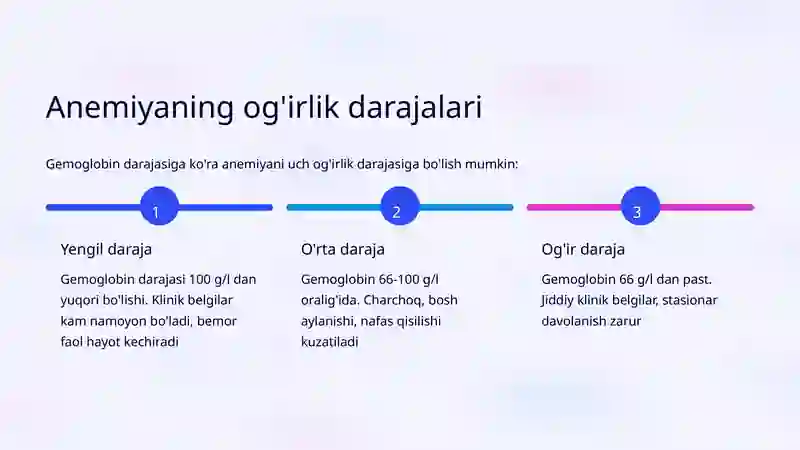 Anemiyaning og'irlik darajalari

Gemoglobin darajasiga ko'ra anemiyani uch og'irlik darajasiga bo'lish mumkin:

1

Yengil daraja

Gemoglobin darajasi 100 g/l dan yuqori bo'lishi. Klinik belgilar kam namoyon bo'ladi, bemor faol hayot kechiradi

2

O'rta daraja

Gemoglobin 66-100 g/l oralig'ida. Charchoq, bosh aylanishi, nafas qisilishi kuzatiladi

3

Og'ir daraja

Gemoglobin 66 g/l dan past. Jiddiy klinik belgilar, stasionar davolanish zarur